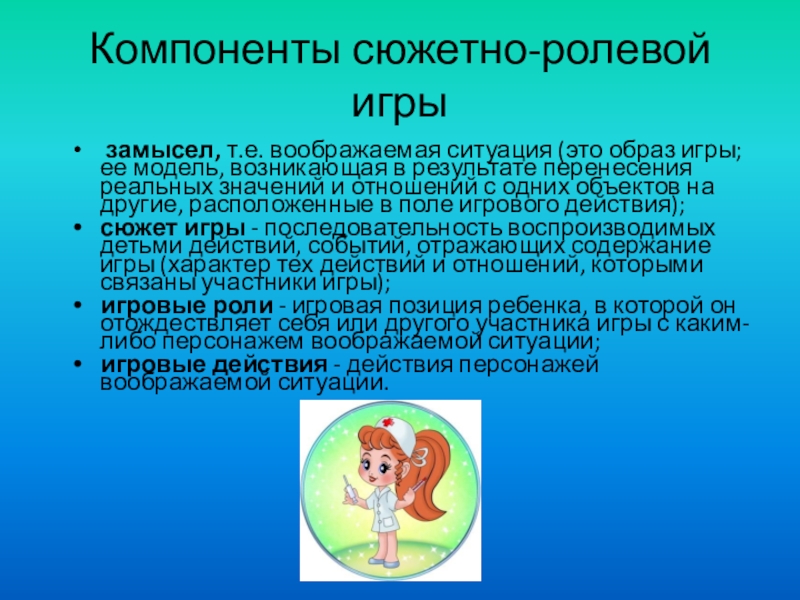 Компоненты сюжетно-ролевой игры

• замысел, т.е. воображаемая ситуация (это образ игры; ее модель, возникающая в результате перенесения реальных значений и отношений с одних объектов на другие, расположенные в поле игрового действия);
• сюжет игры - последовательность воспроизводимых детьми действий, событий, отражающих содержание игры (характер тех действий и отношений, которыми связаны участники игры);
• игровые роли - игровая позиция ребенка, в которой он отождествляет себя или другого участника игры с каким-либо персонажем воображаемой ситуации;
• игровые действия - действия персонажей воображаемой ситуации.